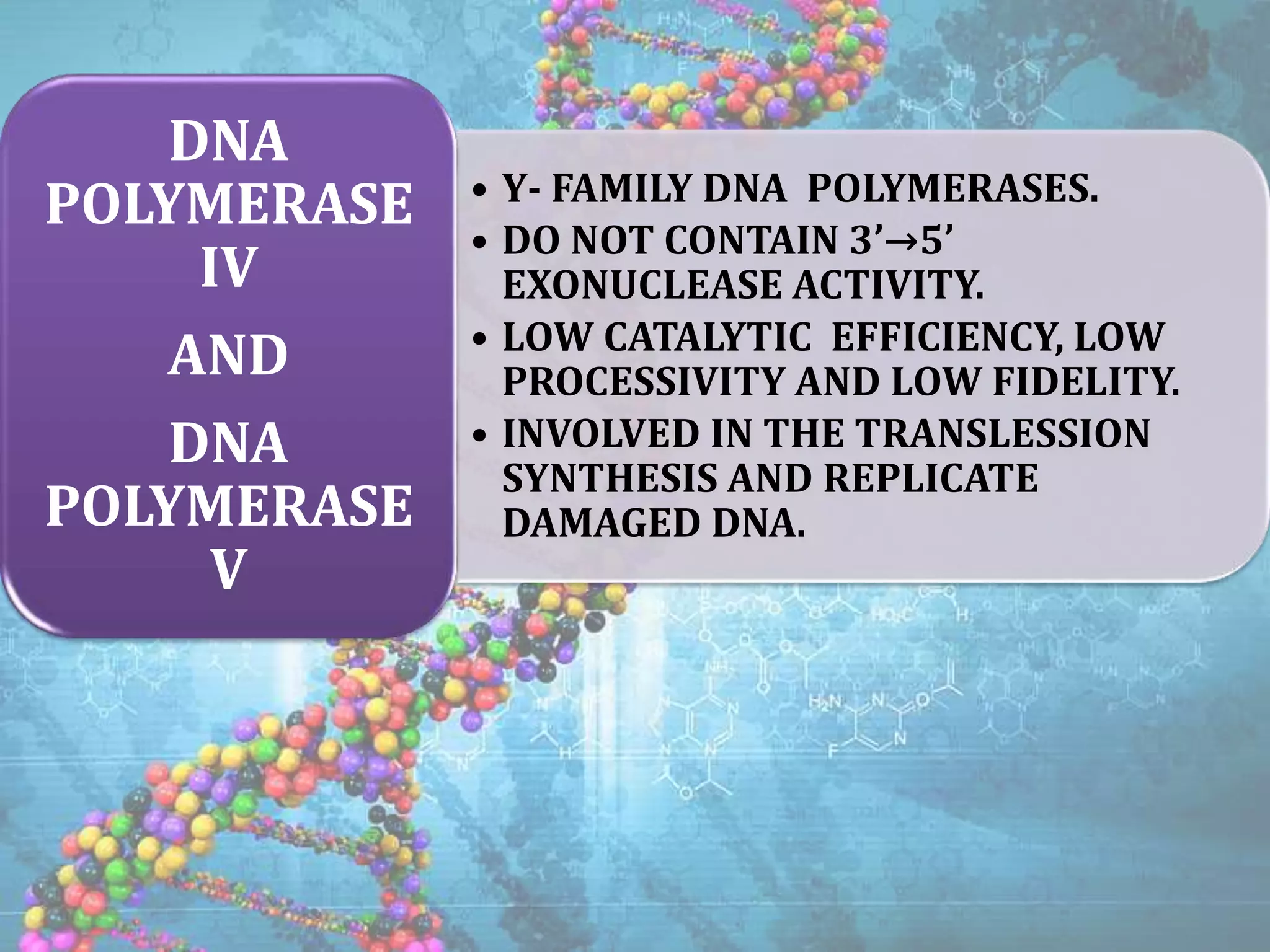 DNA POLYMERASE IV

AND

DNA POLYMERASE V

• Y- FAMILY DNA POLYMERASES.
• DO NOT CONTAIN 3’→5’ EXONUCLEASE ACTIVITY.
• LOW CATALYTIC EFFICIENCY, LOW PROCESSIVITY AND LOW FIDELITY.
• INVOLVED IN THE TRANSLESSION SYNTHESIS AND REPLICATE DAMAGED DNA.